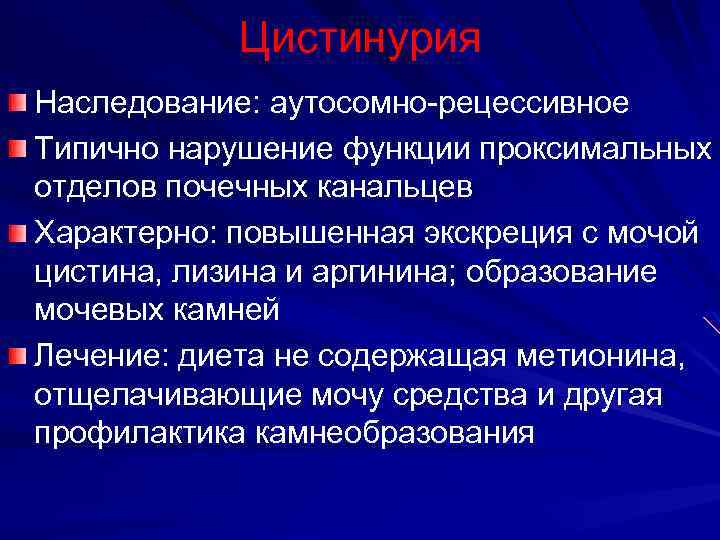 Цистинурия

Наследование: аутосомно-рецессивное

Типично нарушение функции проксимальных отделов почечных канальцев

Характерно: повышенная экскреция с мочой цистина, лизина и аргинина; образование мочевых камней

Лечение: диета не содержащая метионина, отщелачивающие мочу средства и другая профилактика камнеобразования